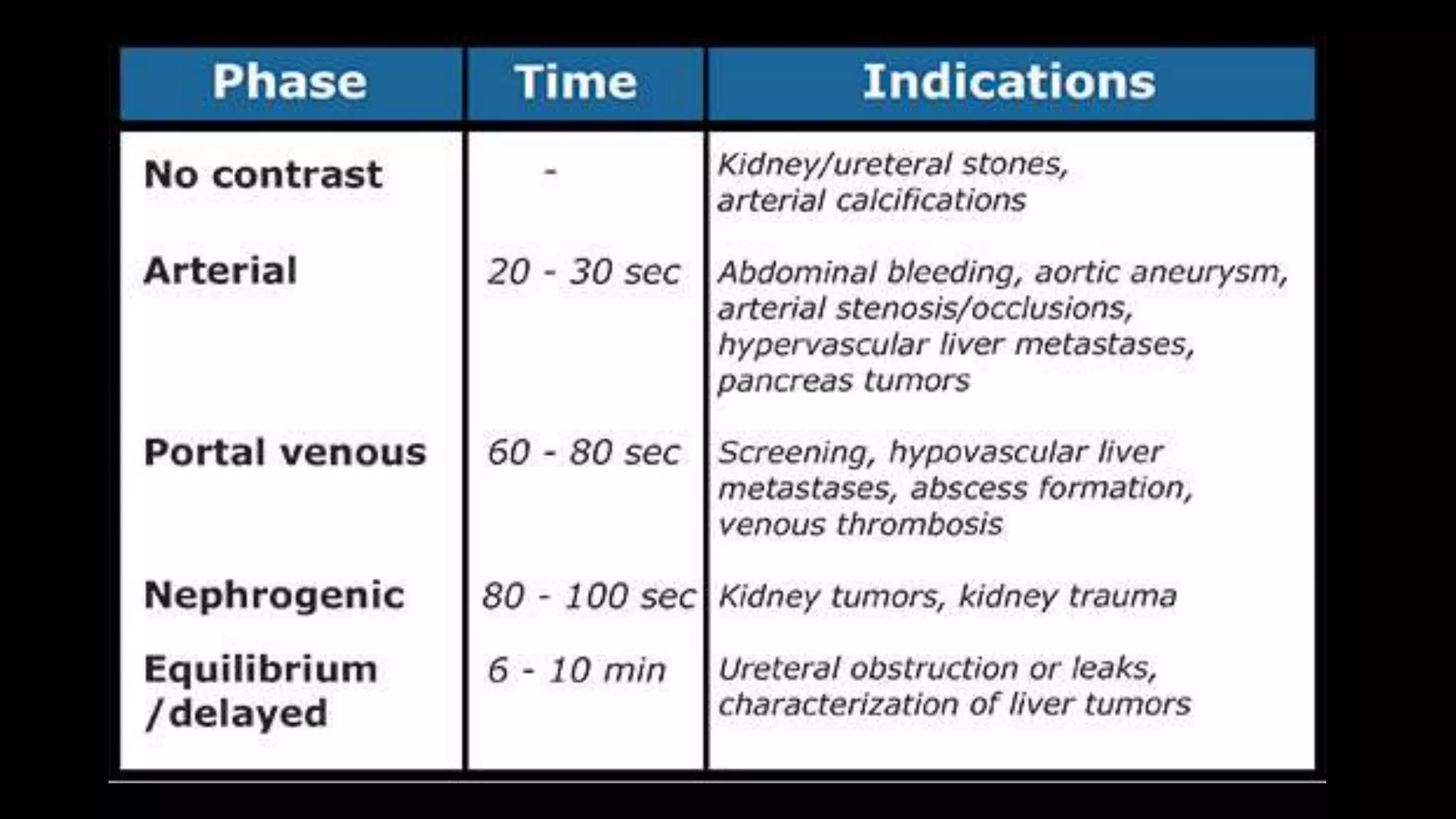 | Phase | Time | Indications |
|---|---|---|
| No contrast | - | Kidney/ureteral stones, arterial calcifications |
| Arterial | 20 - 30 sec | Abdominal bleeding, aortic aneurysm, arterial stenosis/occlusions, hypervascular liver metastases, pancreas tumors |
| Portal venous | 60 - 80 sec | Screening, hypovascular liver metastases, abscess formation, venous thrombosis |
| Nephrogenic | 80 - 100 sec | Kidney tumors, kidney trauma |
| Equilibrium /delayed | 6 - 10 min | Ureteral obstruction or leaks, characterization of liver tumors |